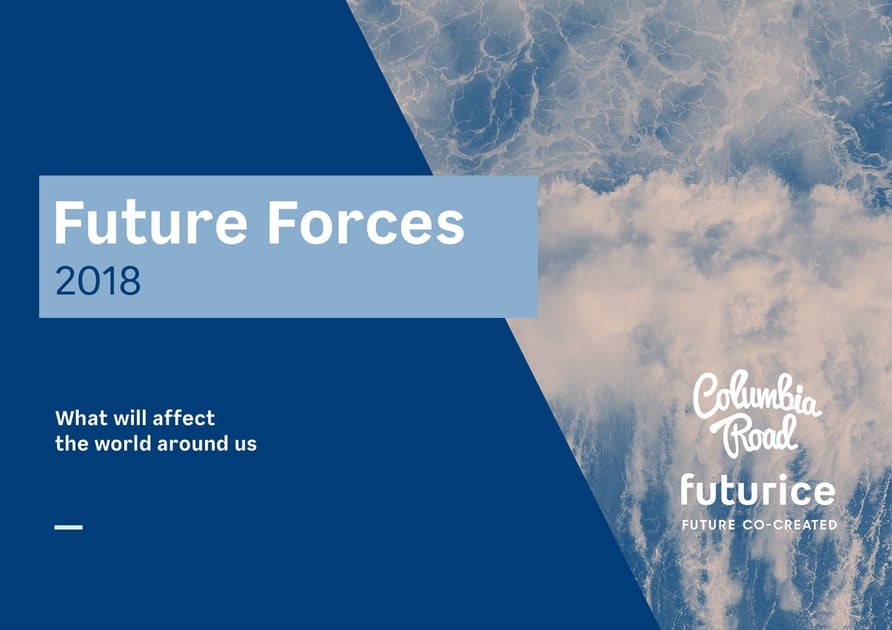 Future Forces
2018

What will affect the world around us

Columbia Road

futurice
FUTURE CO-CREATED